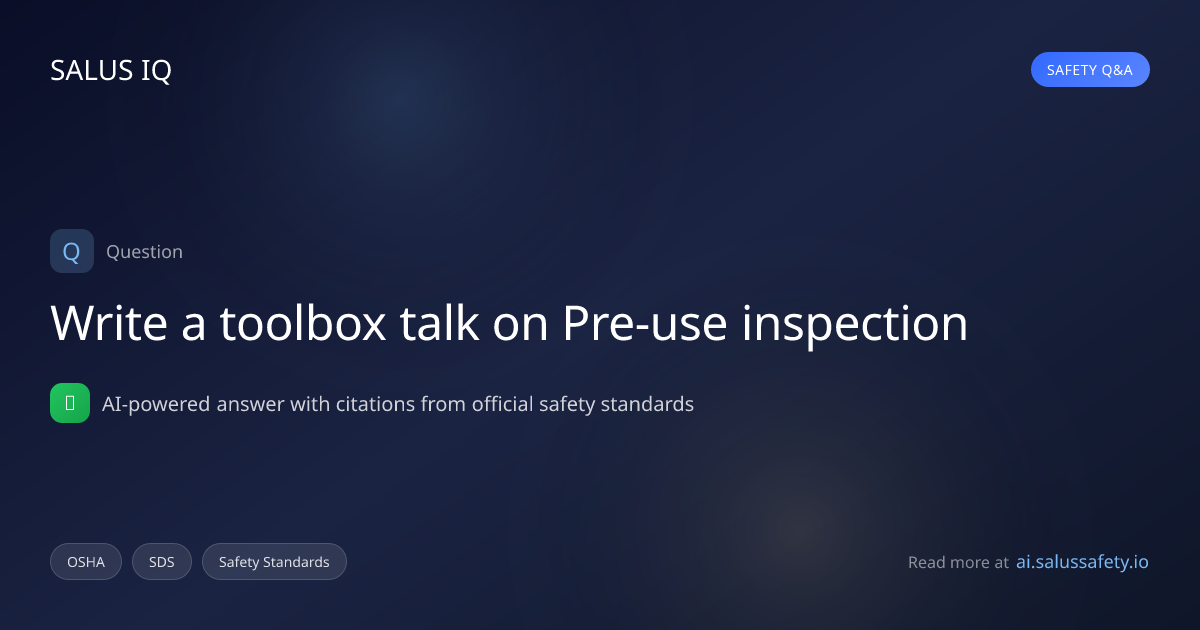 SALUS IQ

SAFETY Q&A

Q Question

Write a toolbox talk on Pre-use inspection

AI-powered answer with citations from official safety standards

OSHA

SDS

Safety Standards

Read more at ai.salussafety.io